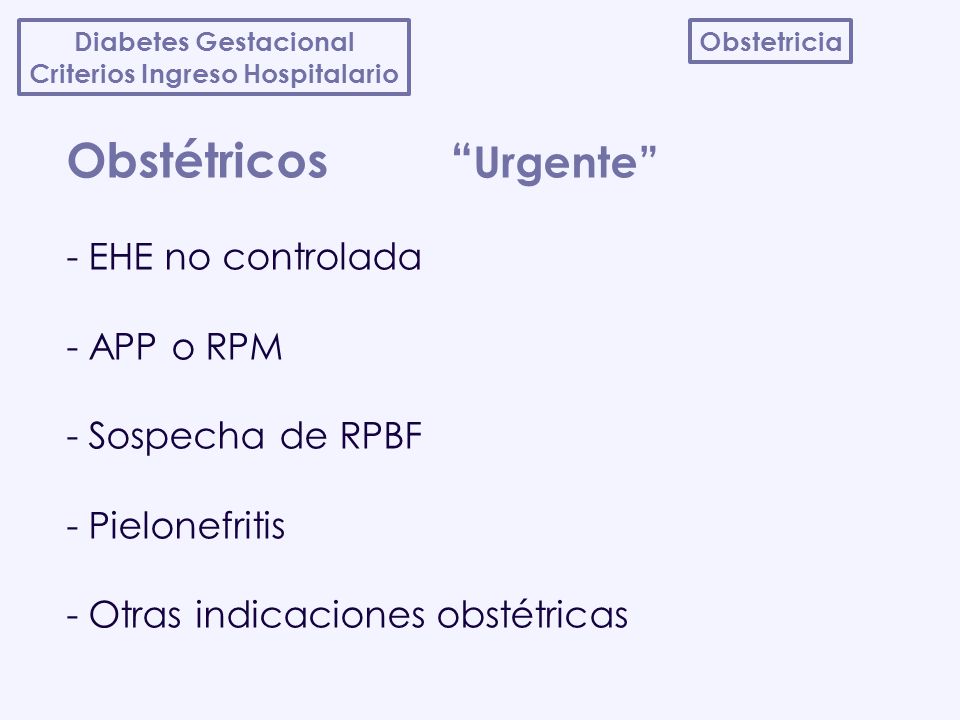 Diabetes Gestacional
Criterios Ingreso Hospitalario

Obstetricia

Obstétricos “Urgente”

- EHE no controlada

- APP o RPM

- Sospecha de RPBF

- Pielonefritis

- Otras indicaciones obstétricas